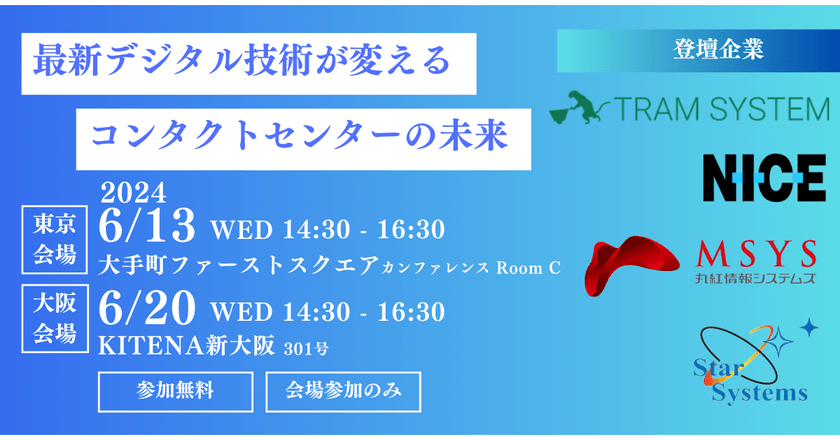 最新デジタル技術が変える

コンタクトセンターの未来

2024

東京会場

6/13 WED 14:30 - 16:30

大手町ファーストスクエアカンファレンス Room C

大阪会場

6/20 WED 14:30 - 16:30

KITENA新大阪 301号

参加無料

会場参加のみ

登壇企業

TRAM SYSTEM

NICE

MSYS

丸紅情報システムズ

Star Systems